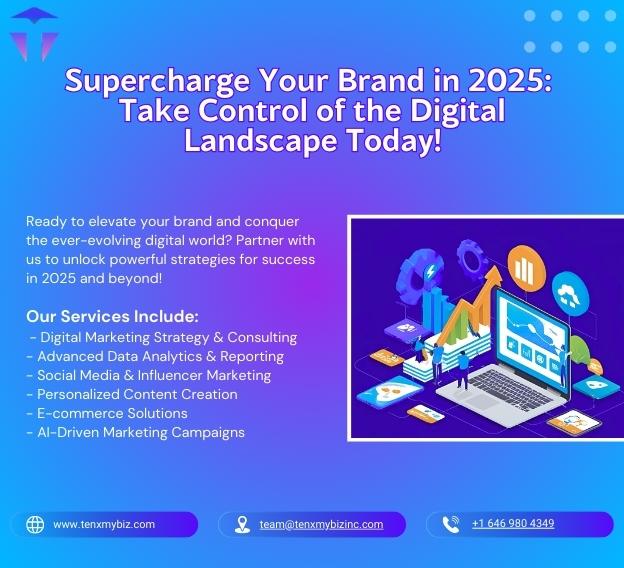 Supercharge Your Brand in 2025: Take Control of the Digital Landscape Today!

Ready to elevate your brand and conquer the ever-evolving digital world? Partner with us to unlock powerful strategies for success in 2025 and beyond!

Our Services Include:
- Digital Marketing Strategy & Consulting
- Advanced Data Analytics & Reporting
- Social Media & Influencer Marketing
- Personalized Content Creation
- E-commerce Solutions
- AI-Driven Marketing Campaigns

www.tenxmybiz.com

team@tenxmybizinc.com

+1 646 980 4349